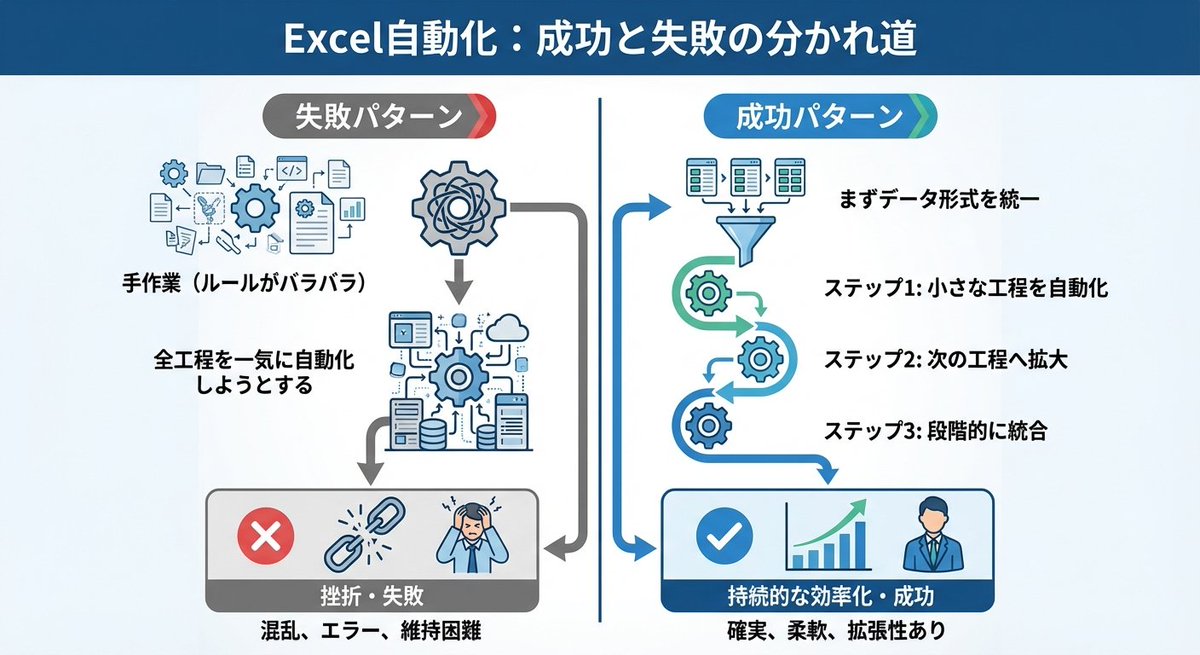 Excel自動化：成功と失敗の分かれ道

失敗パターン

手作業（ルールがバラバラ）

全工程を一気に自動化しようとする

挫折・失敗

混乱、エラー、維持困難

成功パターン

まずデータ形式を統一

ステップ1: 小さな工程を自動化

ステップ2: 次の工程へ拡大

ステップ3: 段階的に統合

持続的な効率化・成功

確実、柔軟、拡張性あり